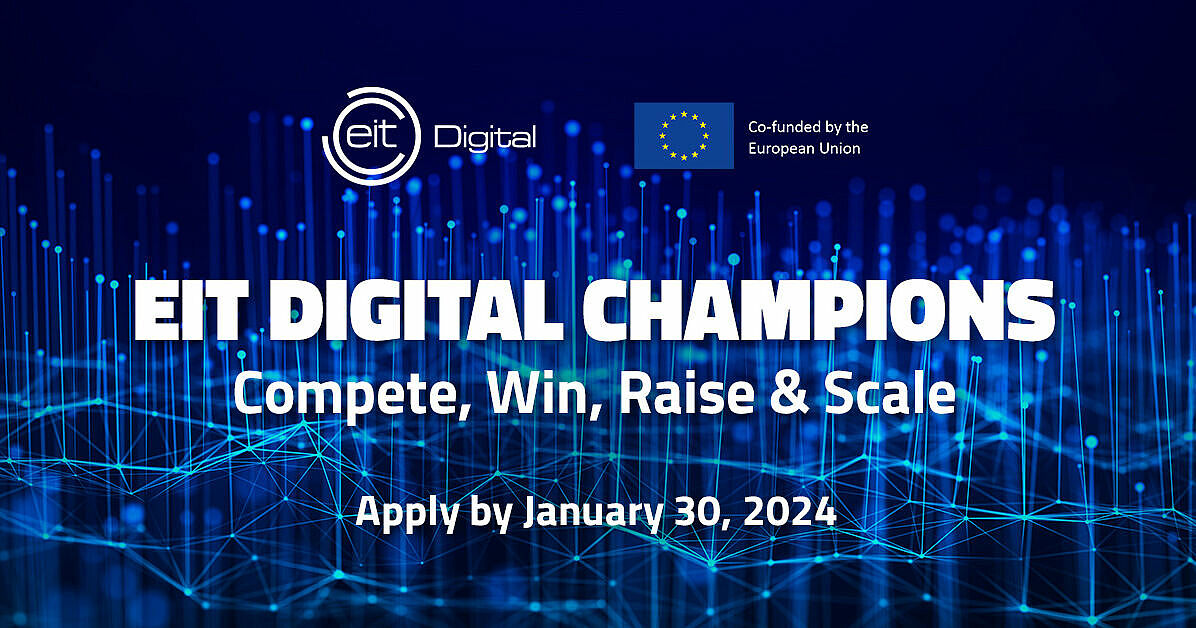 eit Digital

Co-funded by the European Union

EIT DIGITAL CHAMPIONS
Compete, Win, Raise & Scale

Apply by January 30, 2024